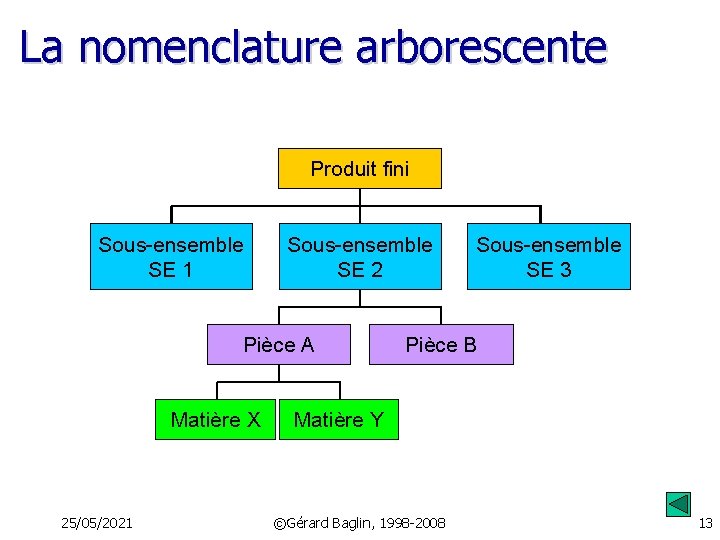 La nomenclature arborescente

Produit fini

Sous-ensemble SE 1

Sous-ensemble SE 2

Sous-ensemble SE 3

Pièce A

Pièce B

Matière X

Matière Y

25/05/2021

©Gérard Baglin, 1998-2008

13